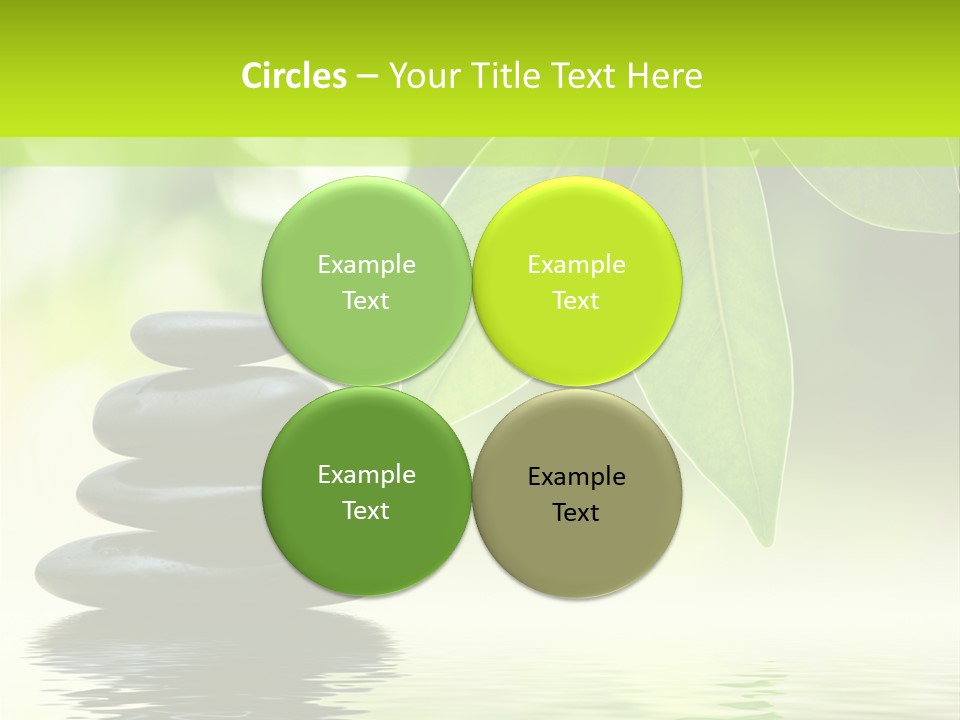 Circles – Your Title Text Here

Example Text

Example Text

Example Text

Example Text